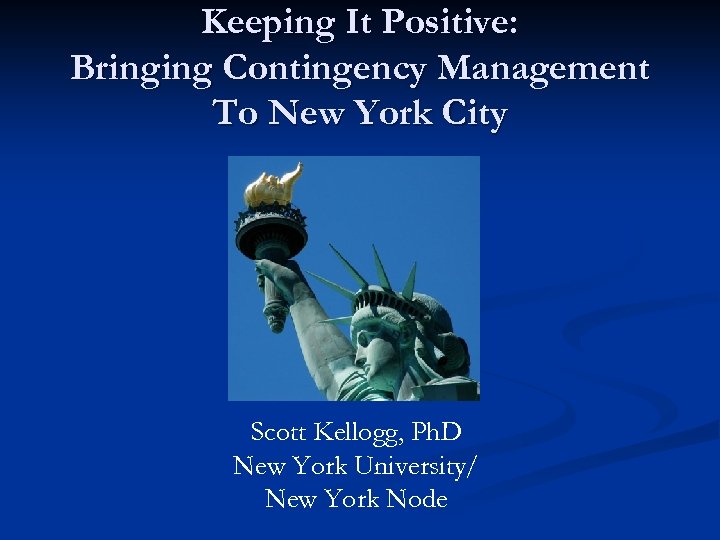 Keeping It Positive:
Bringing Contingency Management To New York City

Scott Kellogg, PhD
New York University/
New York Node